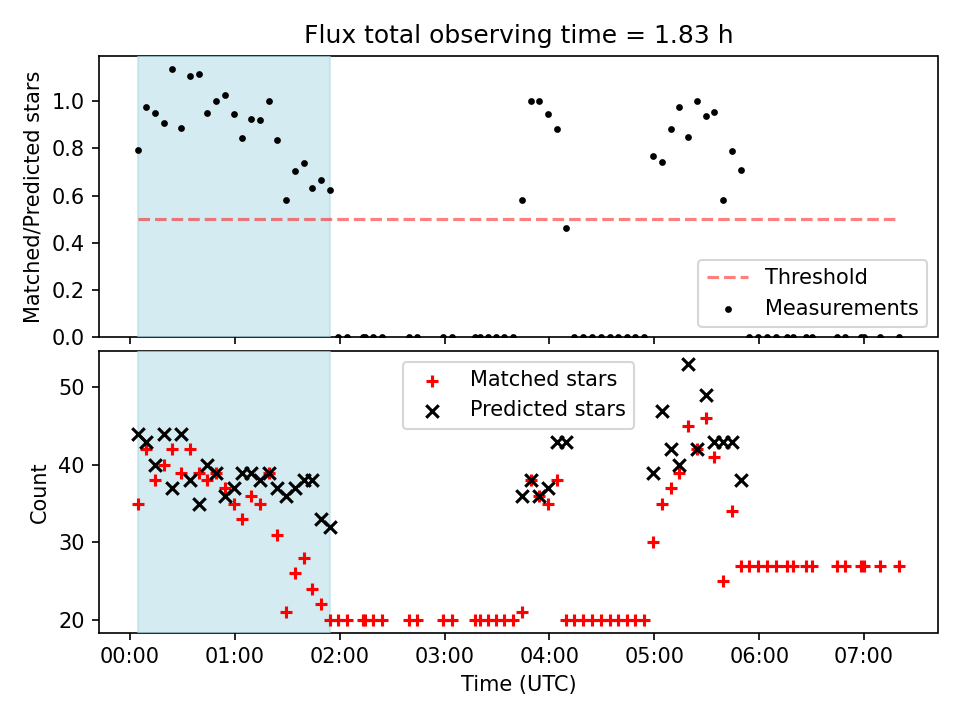 Flux total observing time = 1.83 h

Matched/Predicted stars

1.0
0.8
0.6
0.4
0.2
0.0

Threshold
Measurements

Count

50
40
30
20

Matched stars
Predicted stars

00:00 01:00 02:00 03:00 04:00 05:00 06:00 07:00

Time (UTC)